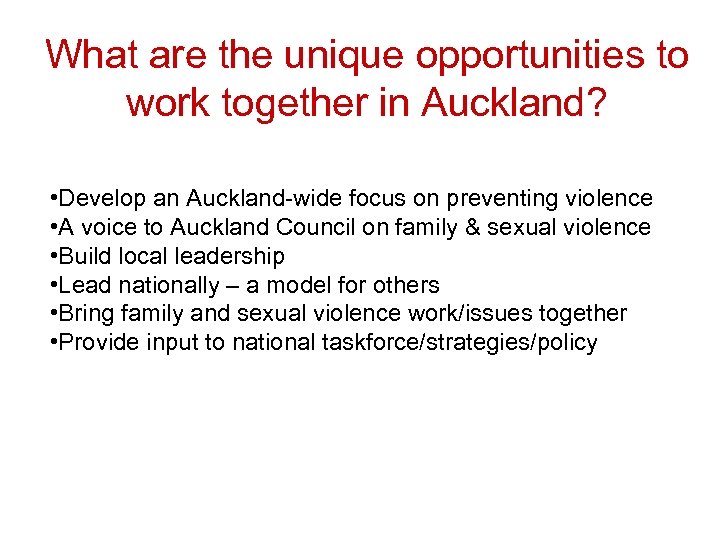 What are the unique opportunities to work together in Auckland?

•Develop an Auckland-wide focus on preventing violence
•A voice to Auckland Council on family & sexual violence
•Build local leadership
•Lead nationally – a model for others
•Bring family and sexual violence work/issues together
•Provide input to national taskforce/strategies/policy